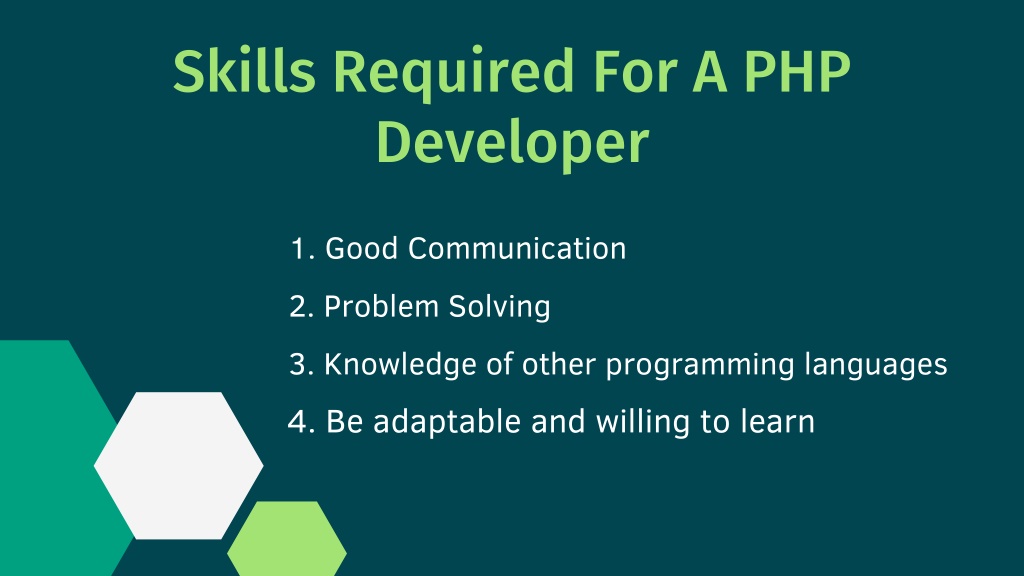 Skills Required For A PHP Developer

1. Good Communication
2. Problem Solving
3. Knowledge of other programming languages
4. Be adaptable and willing to learn